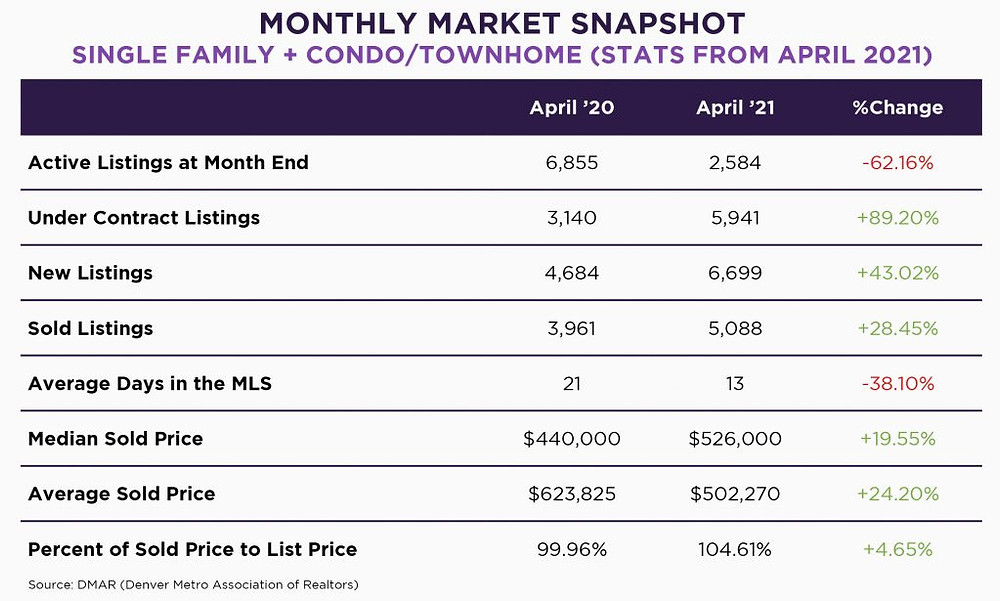 MONTHLY MARKET SNAPSHOT
SINGLE FAMILY + CONDO/TOWNHOME (STATS FROM APRIL 2021)

| | April '20 | April '21 | %Change |
|---|---|---|---|
| Active Listings at Month End | 6,855 | 2,584 | -62.16% |
| Under Contract Listings | 3,140 | 5,941 | +89.20% |
| New Listings | 4,684 | 6,699 | +43.02% |
| Sold Listings | 3,961 | 5,088 | +28.45% |
| Average Days in the MLS | 21 | 13 | -38.10% |
| Median Sold Price | \$440,000 | \$526,000 | +19.55% |
| Average Sold Price | \$623,825 | \$502,270 | +24.20% |
| Percent of Sold Price to List Price | 99.96% | 104.61% | +4.65% |

Source: DMAR (Denver Metro Association of Realtors)